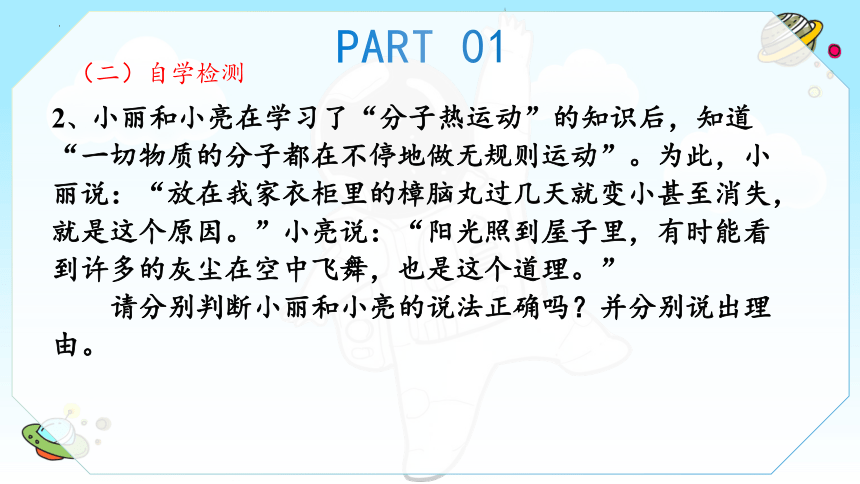 PART 01

（二）自学检测

2、小丽和小亮在学习了“分子热运动”的知识后，知道“一切物质的分子都在不停地做无规则运动”。为此，小丽说：“放在我家衣柜里的樟脑丸过几天就变小甚至消失，就是这个原因。”小亮说：“阳光照到屋子里，有时能看到许多的灰尘在空中飞舞，也是这个道理。”

请分别判断小丽和小亮的说法正确吗？并分别说出理由。